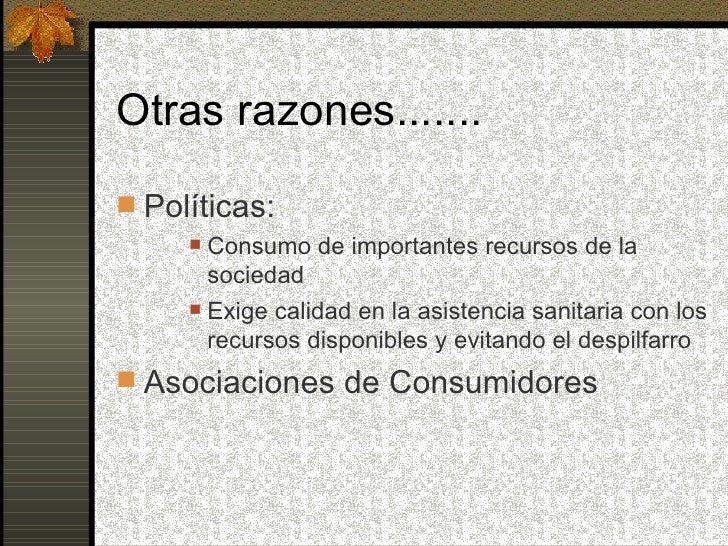 Otras razones.......

Políticas:

Consumo de importantes recursos de la sociedad

Exige calidad en la asistencia sanitaria con los recursos disponibles y evitando el despilfarro

Asociaciones de Consumidores